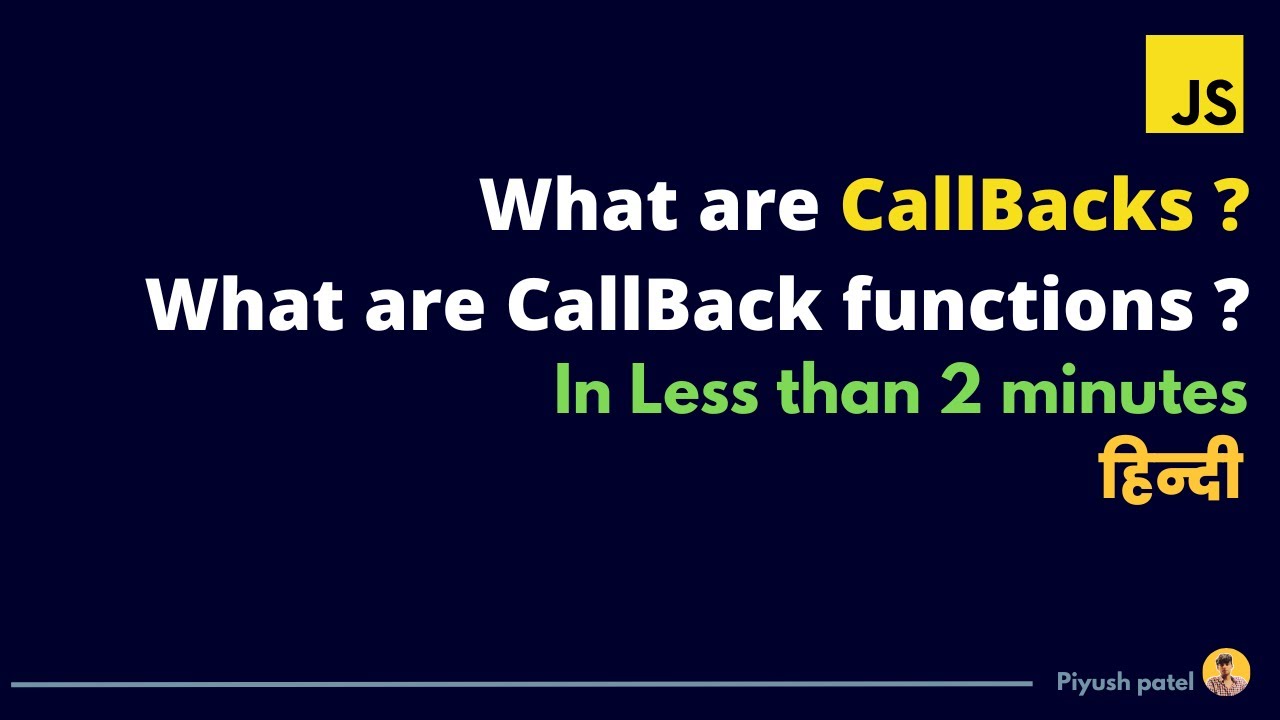 JS

What are CallBacks ?

What are CallBack functions ?

In Less than 2 minutes

हिन्दी

Piyush patel